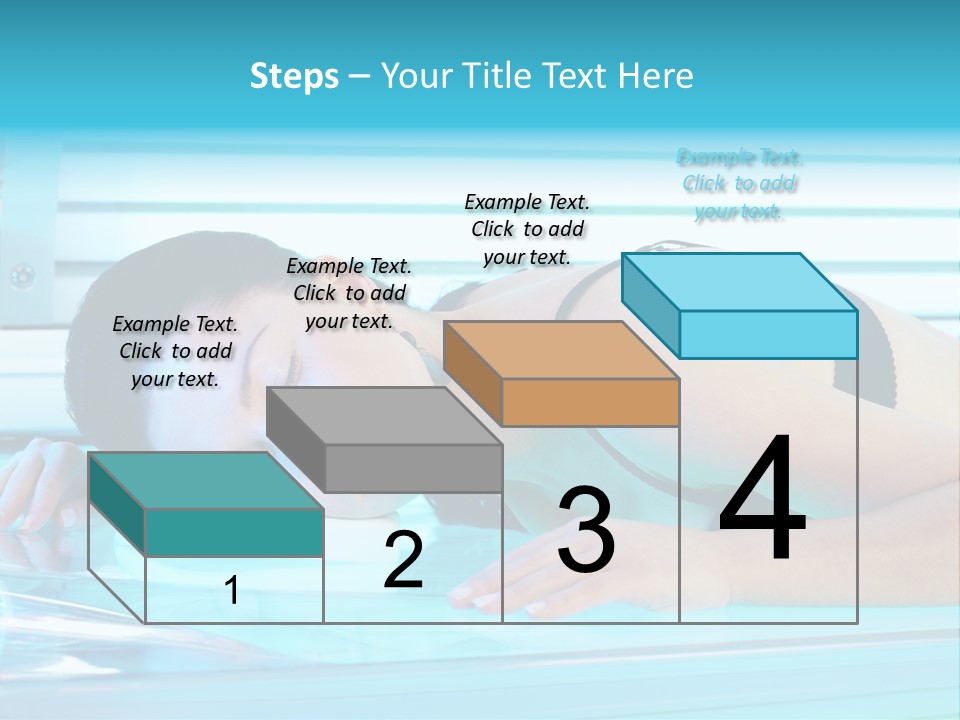 Steps – Your Title Text Here

Example Text. Click to add your text.

Example Text. Click to add your text.

Example Text. Click to add your text.

Example Text. Click to add your text.

1

2

3

4